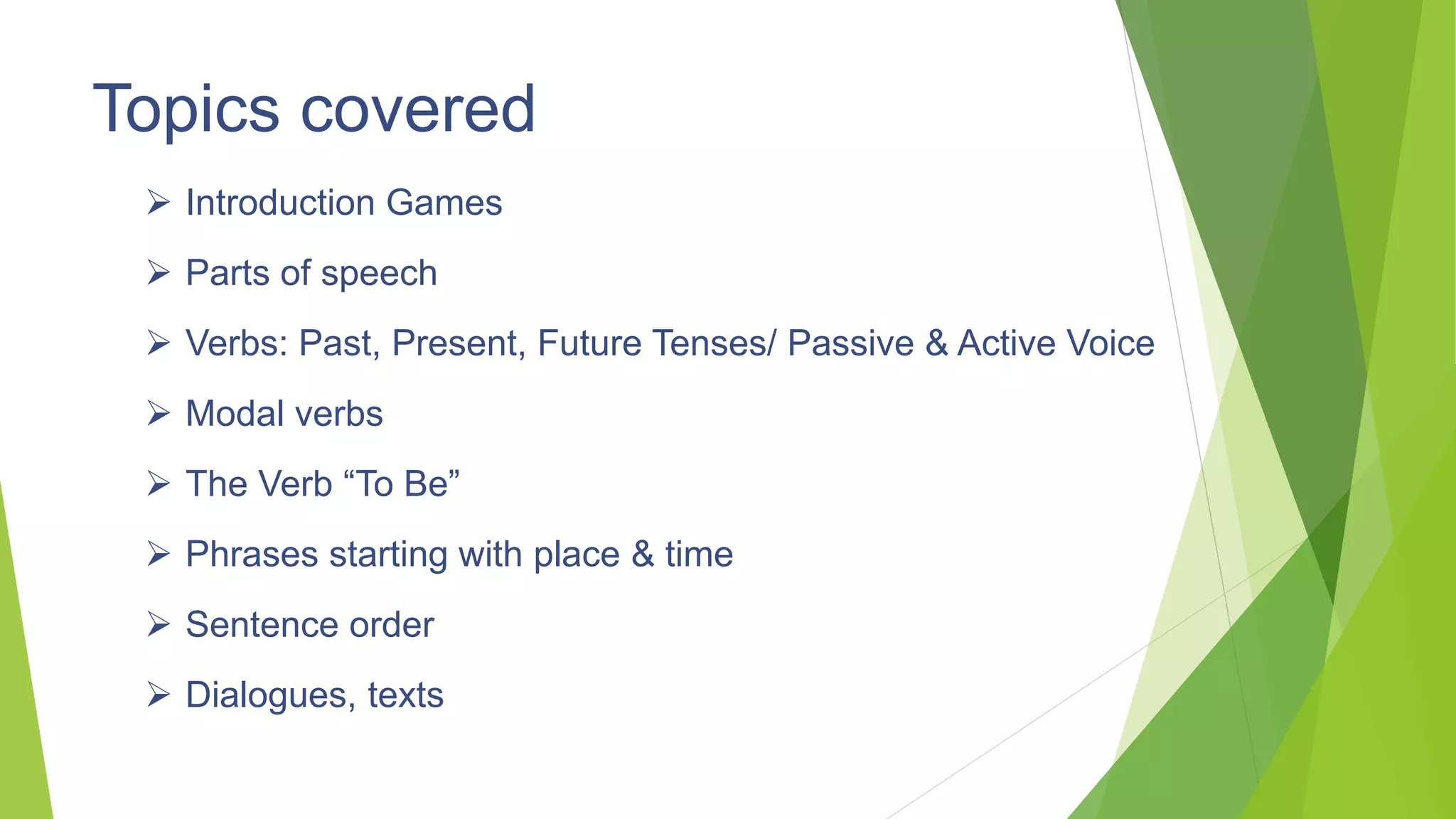 Topics covered

➢ Introduction Games

➢ Parts of speech

➢ Verbs: Past, Present, Future Tenses/ Passive & Active Voice

➢ Modal verbs

➢ The Verb “To Be”

➢ Phrases starting with place & time

➢ Sentence order

➢ Dialogues, texts